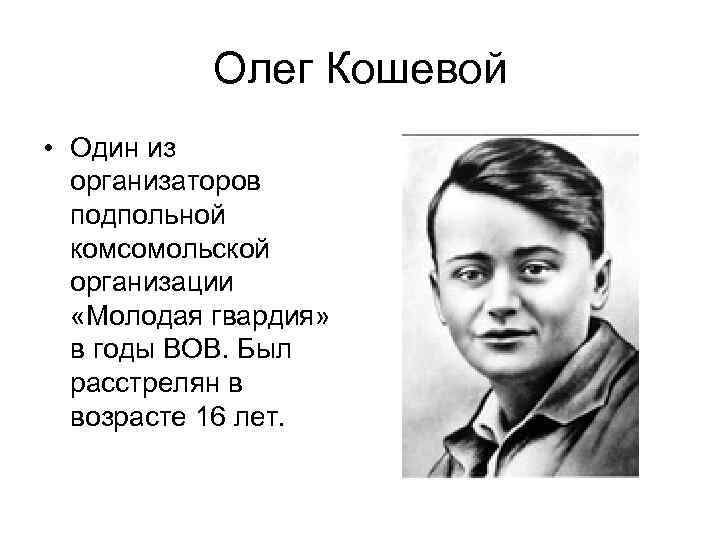 Олег Кошевой

• Один из организаторов подпольной комсомольской организации «Молодая гвардия» в годы ВОВ. Был расстрелян в возрасте 16 лет.